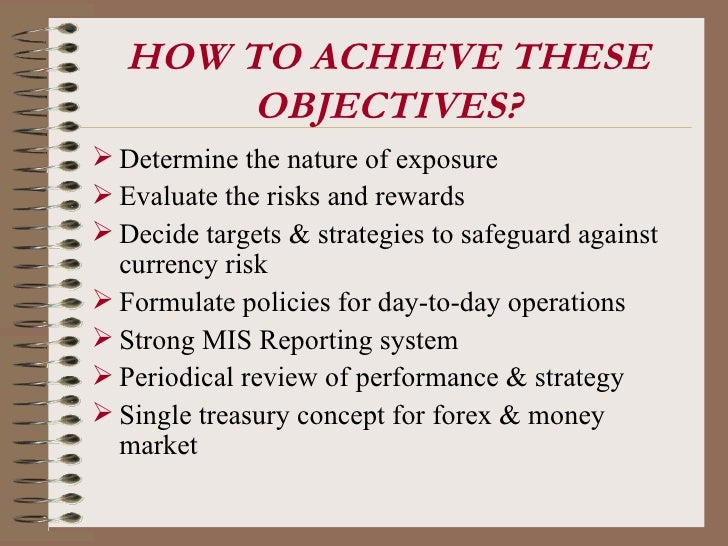 HOW TO ACHIEVE THESE OBJECTIVES?

➢ Determine the nature of exposure
➢ Evaluate the risks and rewards
➢ Decide targets & strategies to safeguard against currency risk
➢ Formulate policies for day-to-day operations
➢ Strong MIS Reporting system
➢ Periodical review of performance & strategy
➢ Single treasury concept for forex & money market